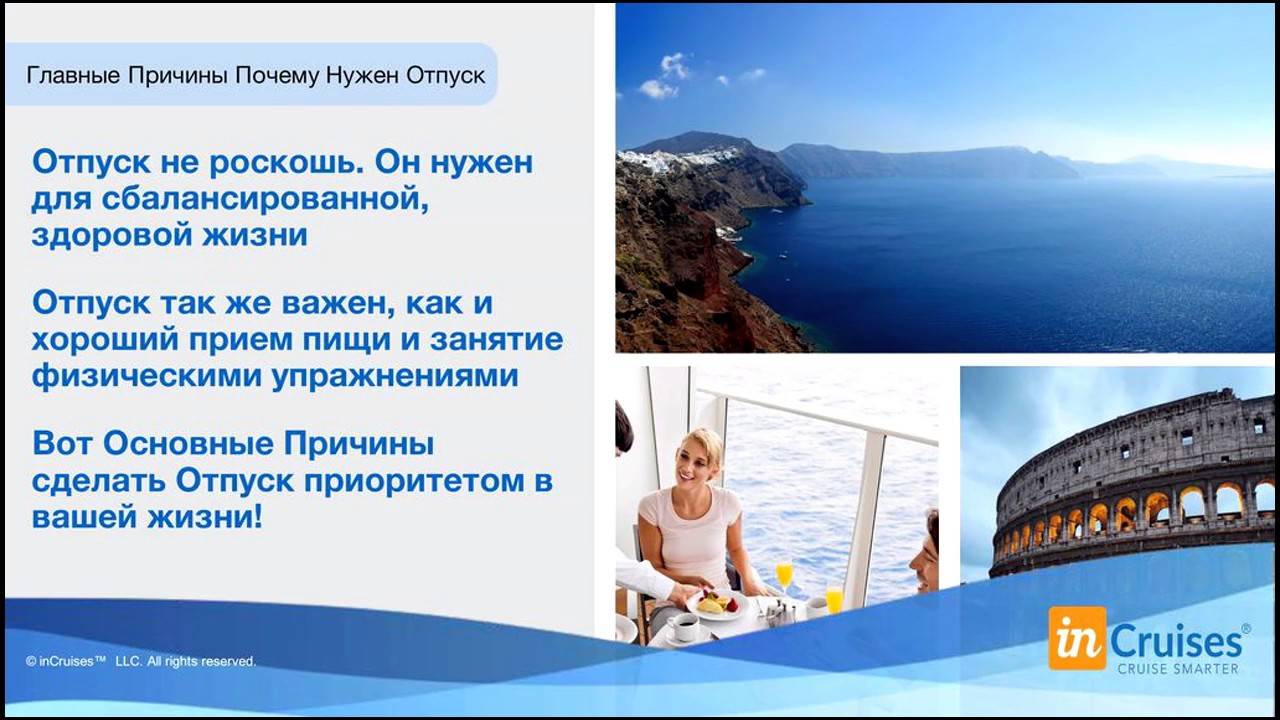 Главные Причины Почему Нужен Отпуск

Отпуск не роскошь. Он нужен для сбалансированной, здоровой жизни

Отпуск так же важен, как и хороший прием пищи и занятие физическими упражнениями

Вот Основные Причины сделать Отпуск приоритетом в вашей жизни!

© inCruises™ LLC. All rights reserved.

inCruises®
CRUISE SMARTER